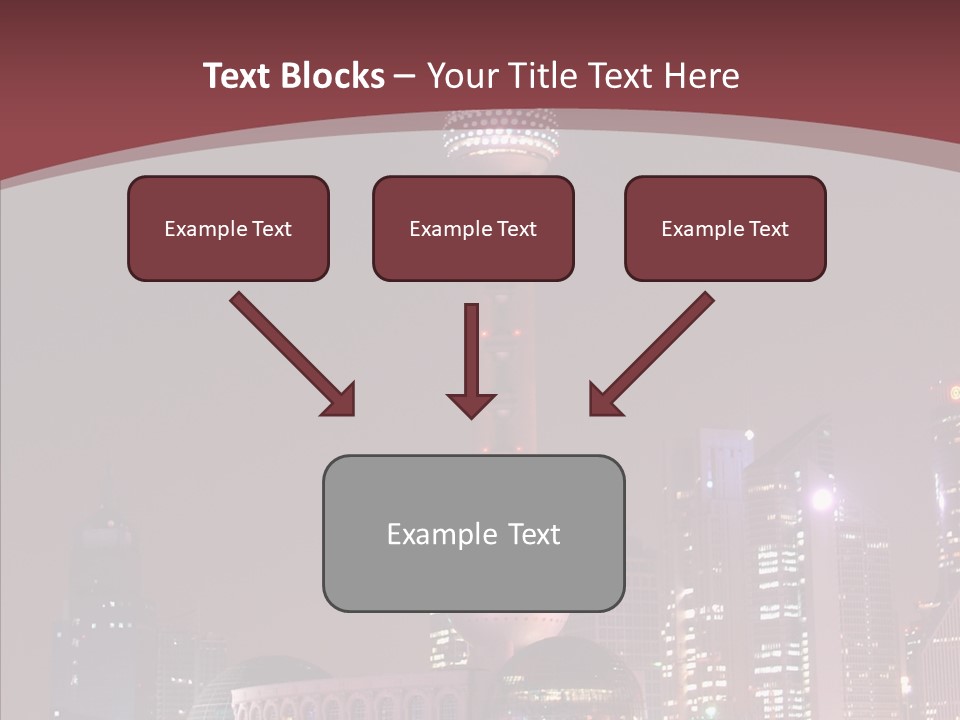 Text Blocks – Your Title Text Here

Example Text

Example Text

Example Text

Example Text